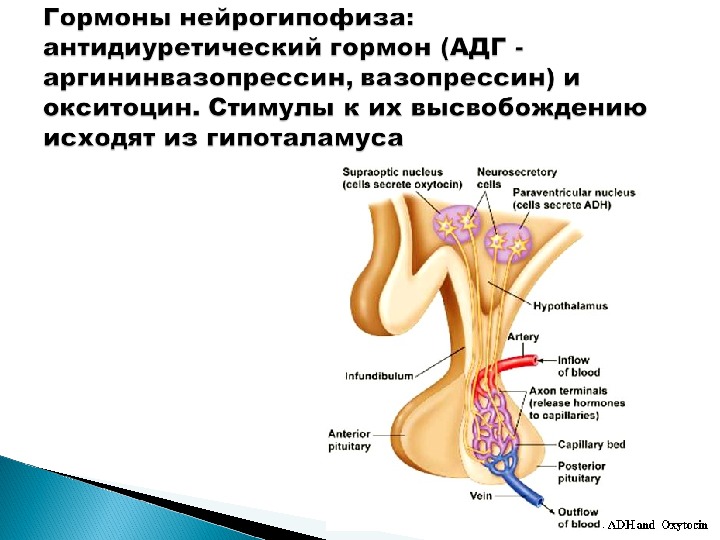 Гормоны нейрогипофиза: антидиуретический гормон (АДГ - аргининвазопрессин, вазопрессин) и окситоцин. Стимулы к их высвобождению исходят из гипоталамуса

Supraoptic nucleus (cells secrete oxytocin)

Neurosecretory cells

Paraventricular nucleus (cells secrete ADH)

Hypothalamus

Artery

Inflow of blood

Infundibulum

Axon terminals (release hormones to capillaries)

Anterior pituitary

Capillary bed

Posterior pituitary

Vein

Outflow of blood

ADH and Oxytocin